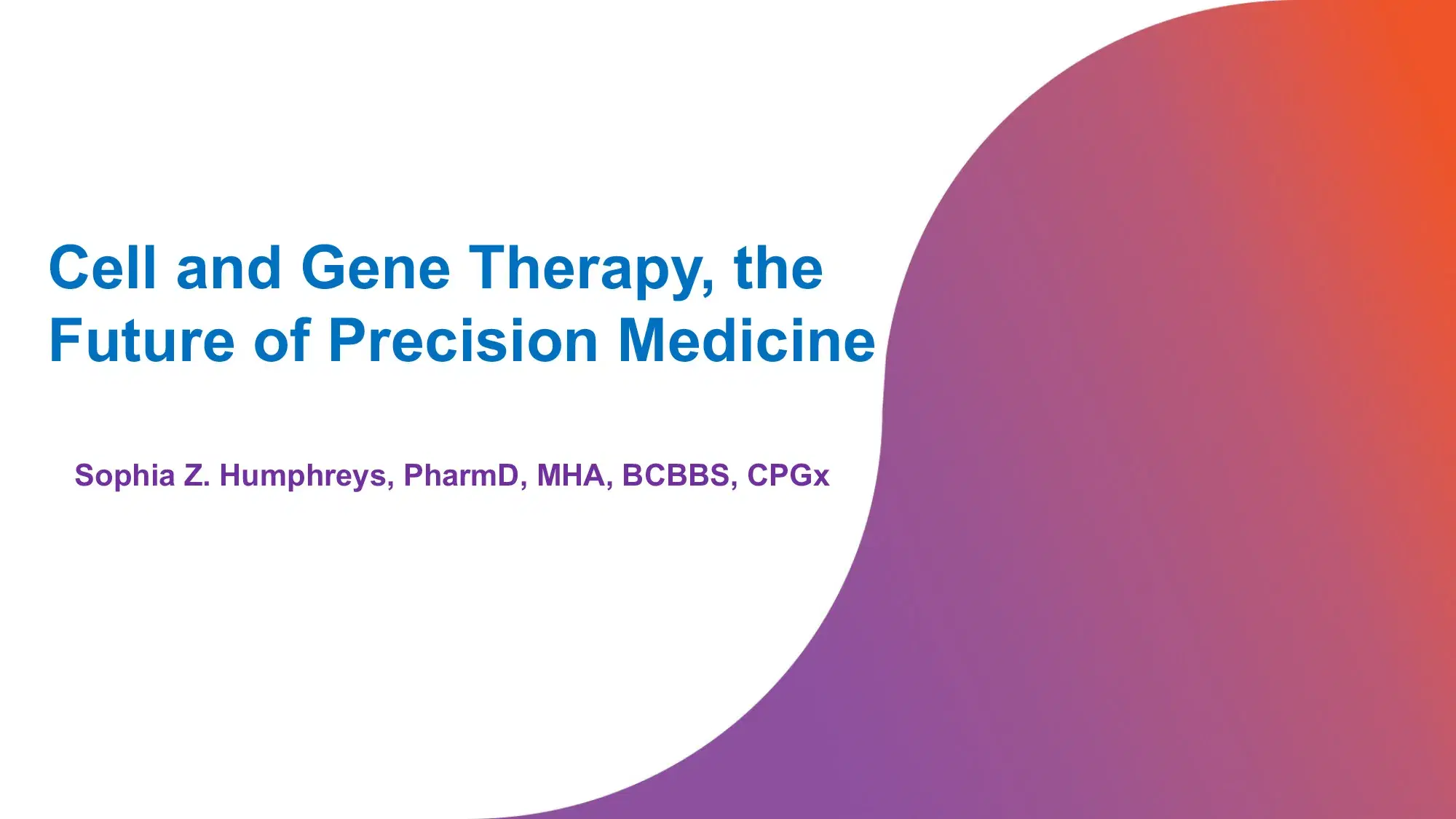 Cell and Gene Therapy, the Future of Precision Medicine

Sophia Z. Humphreys, PharmD, MHA, BCBBS, CPGx